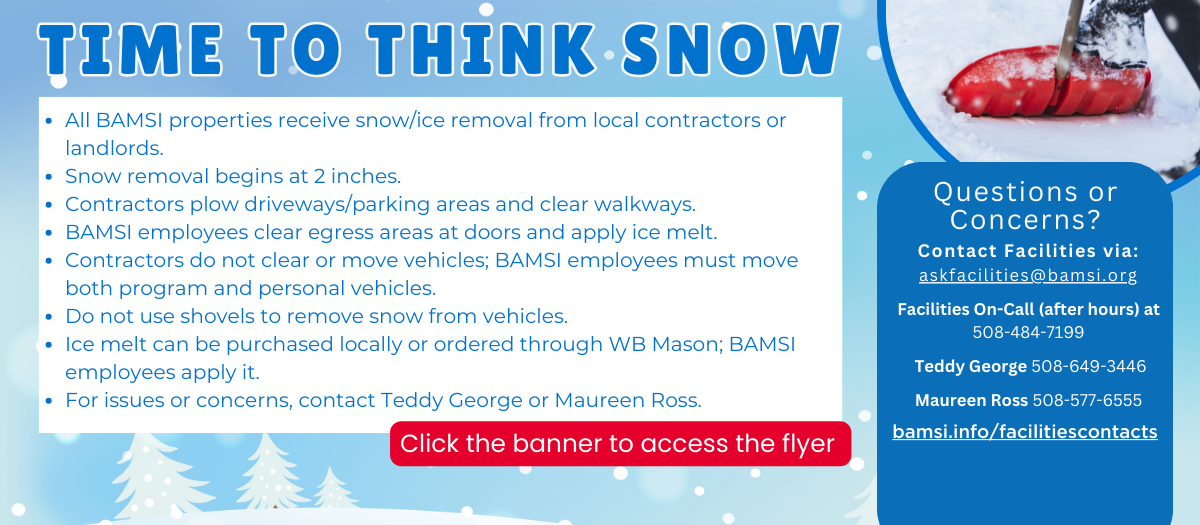 TIME TO THINK SNOW

- All BAMSI properties receive snow/ice removal from local contractors or landlords.
- Snow removal begins at 2 inches.
- Contractors plow driveways/parking areas and clear walkways.
- BAMSI employees clear egress areas at doors and apply ice melt.
- Contractors do not clear or move vehicles; BAMSI employees must move both program and personal vehicles.
- Do not use shovels to remove snow from vehicles.
- Ice melt can be purchased locally or ordered through WB Mason; BAMSI employees apply it.
- For issues or concerns, contact Teddy George or Maureen Ross.

Click the banner to access the flyer

Questions or Concerns?

Contact Facilities via:
askfacilities@bamsi.org

Facilities On-Call (after hours) at 508-484-7199

Teddy George 508-649-3446

Maureen Ross 508-577-6555

bamsi.info/facilitiescontacts